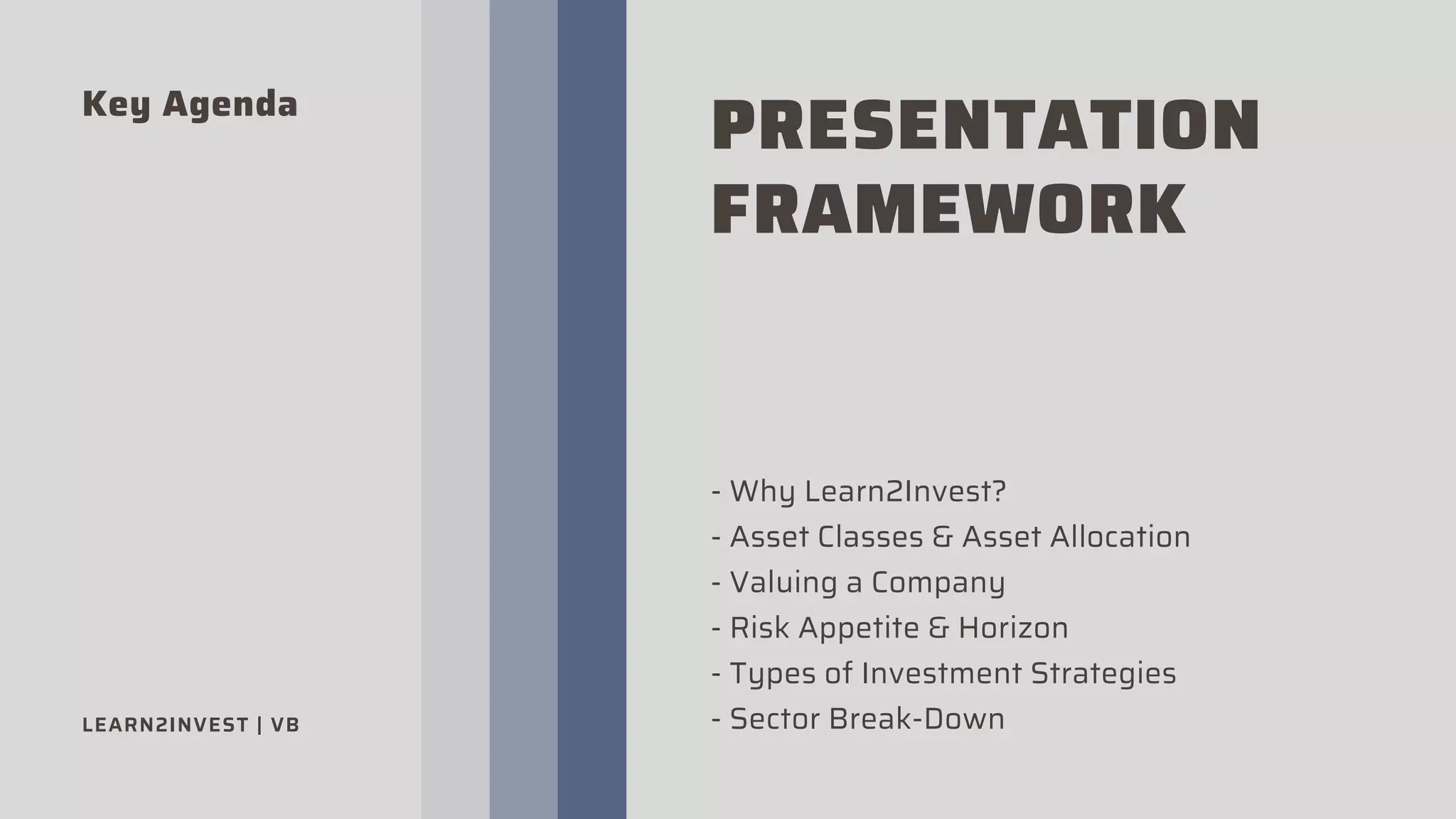 Key Agenda

LEARN2INVEST | VB

PRESENTATION FRAMEWORK

- Why Learn2Invest?
- Asset Classes & Asset Allocation
- Valuing a Company
- Risk Appetite & Horizon
- Types of Investment Strategies
- Sector Break-Down